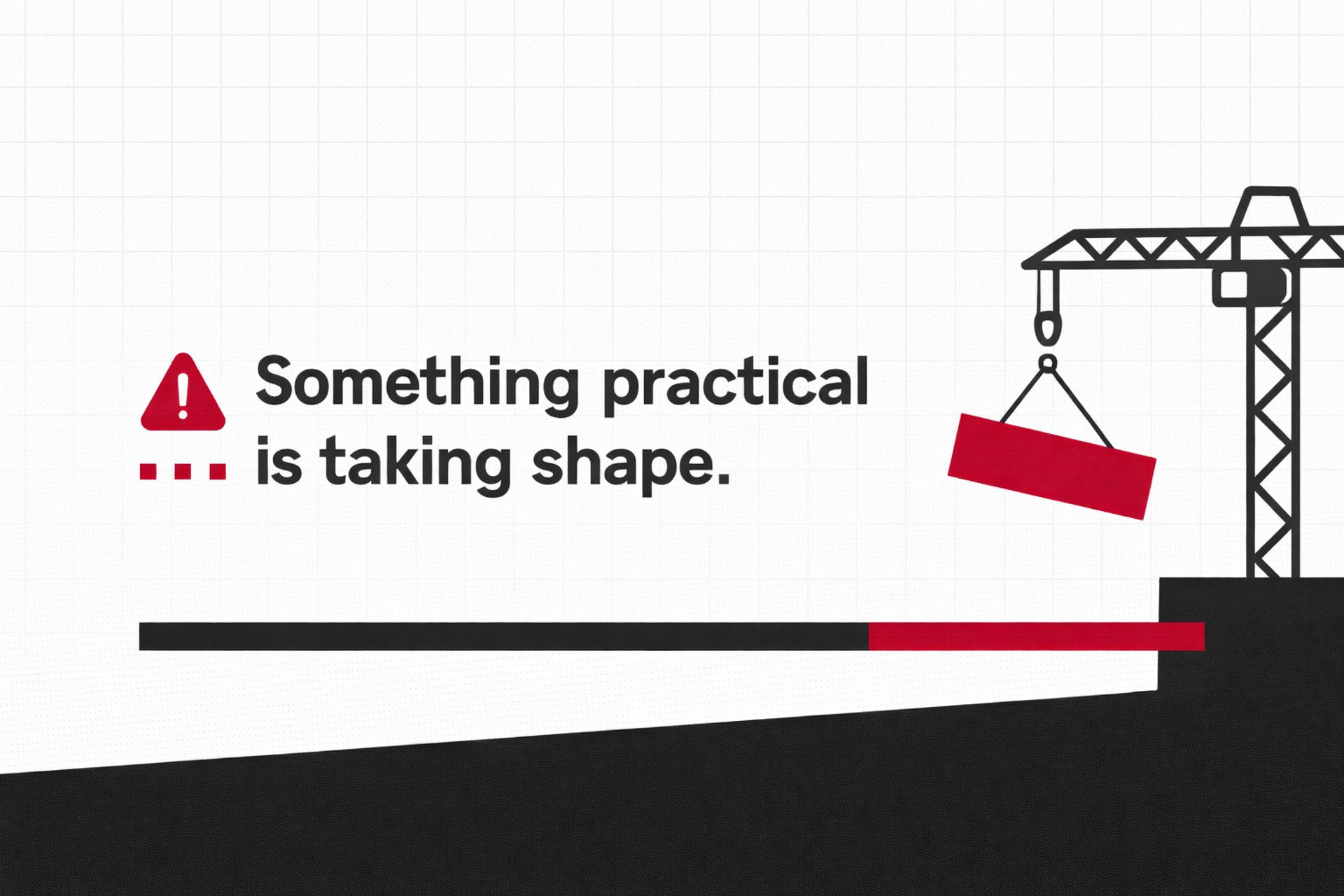 Something practical is taking shape.